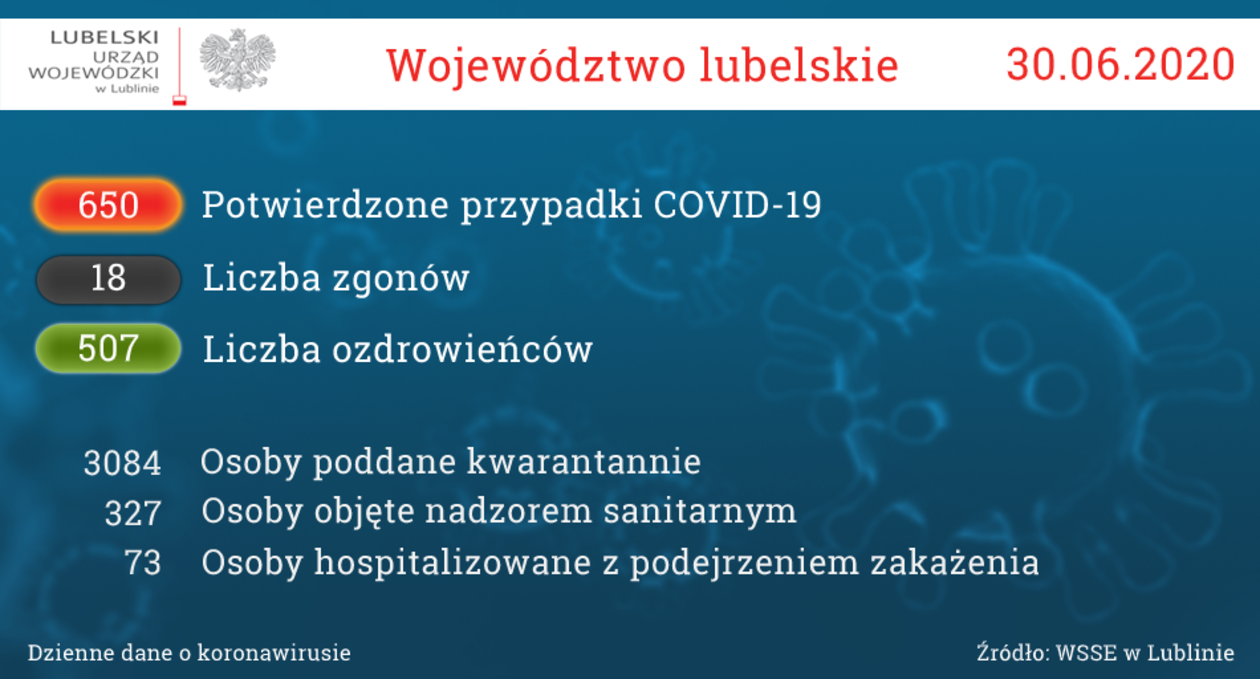 LUBELSKI URZĄD WOJEWÓDZKI w Lublinie

Województwo lubelskie

30.06.2020

650 Potwierdzone przypadki COVID-19

18 Liczba zgonów

507 Liczba ozdrowieńców

3084 Osoby poddane kwarantannie

327 Osoby objęte nadzorem sanitarnym

73 Osoby hospitalizowane z podejrzeniem zakażenia

Dzienne dane o koronawirusie

Źródło: WSSE w Lublinie